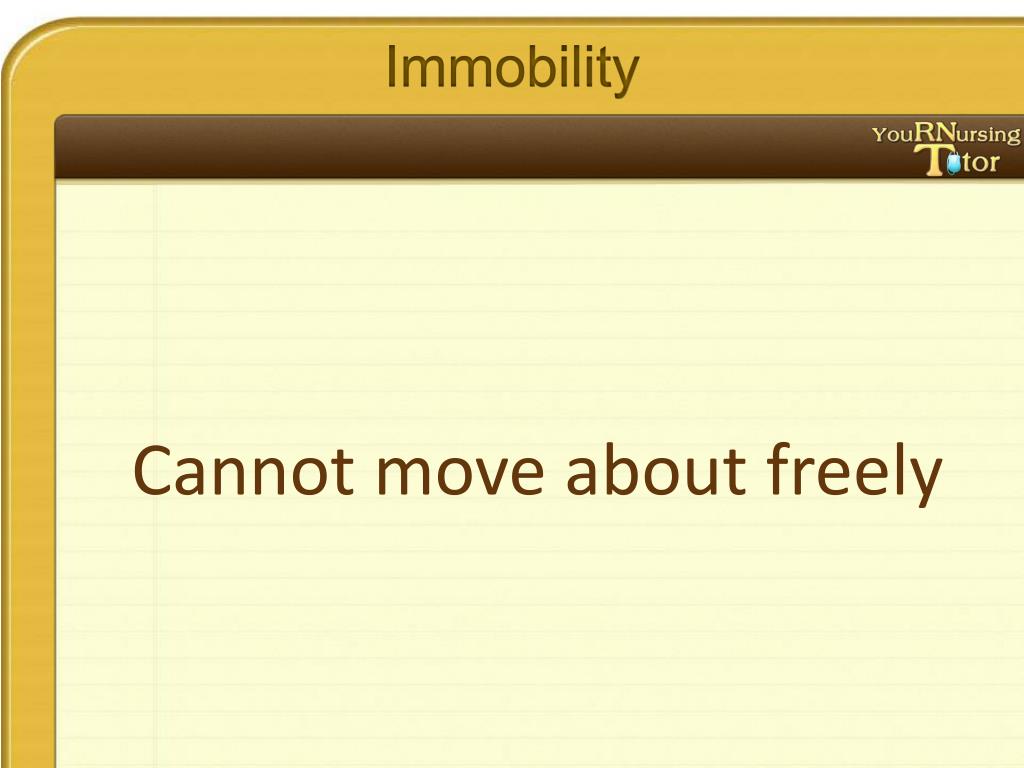 Immobility

YouRNursing Tutor

Cannot move about freely